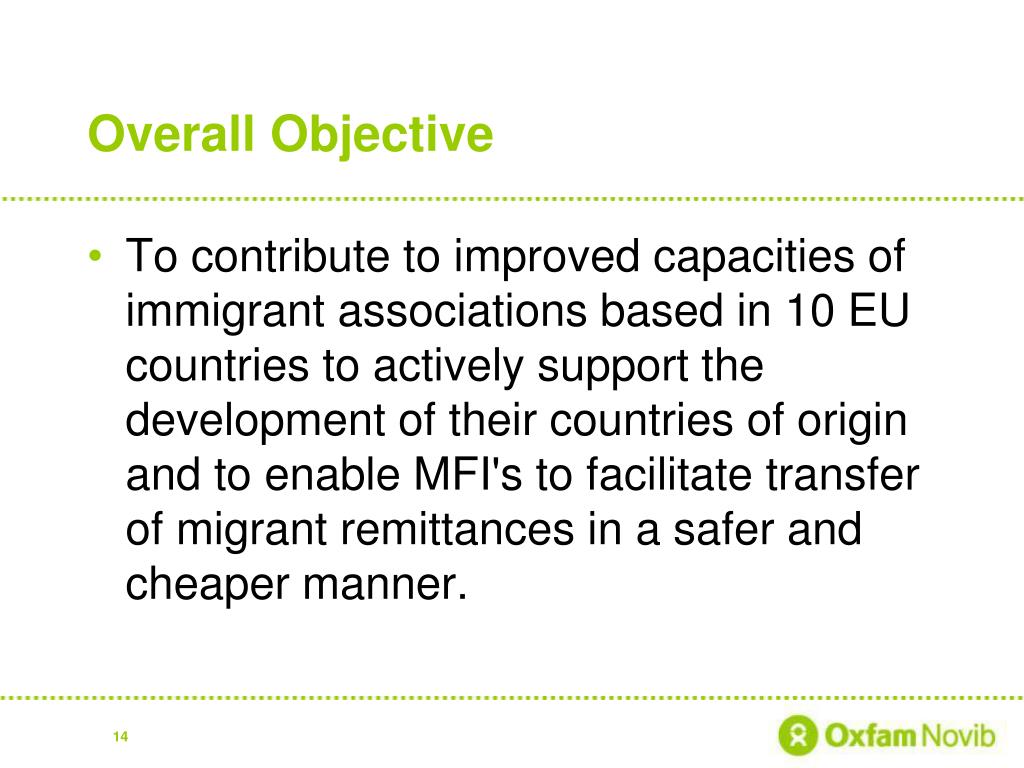 Overall Objective

• To contribute to improved capacities of immigrant associations based in 10 EU countries to actively support the development of their countries of origin and to enable MFI's to facilitate transfer of migrant remittances in a safer and cheaper manner.

14

Oxfam Novib